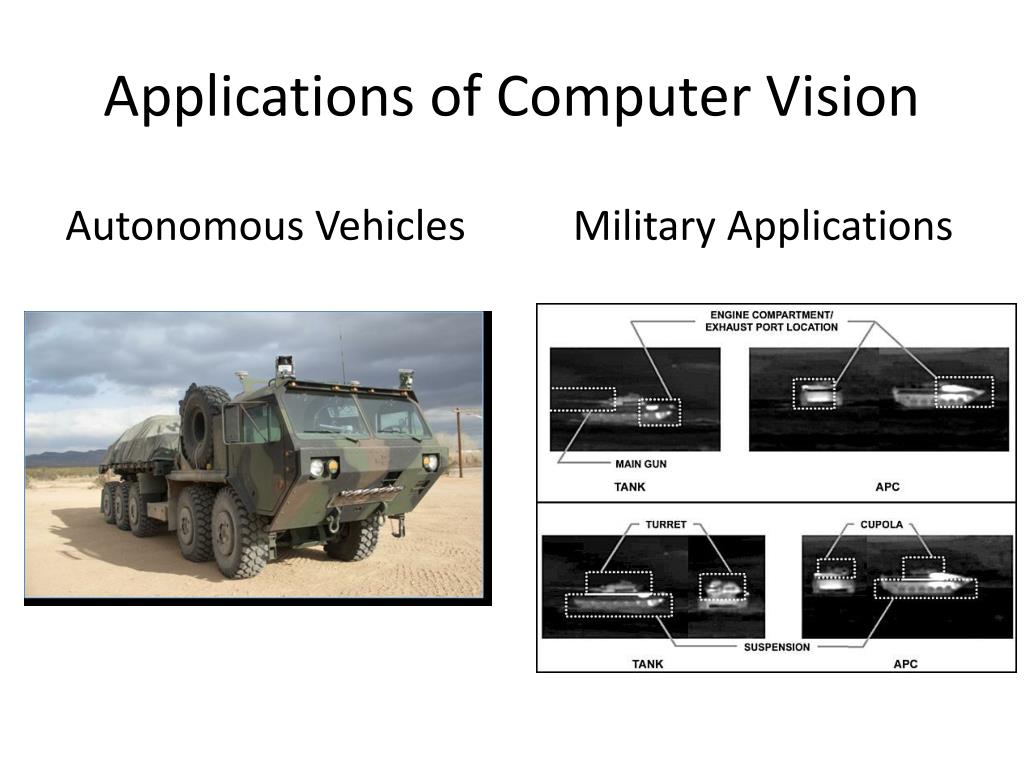 Applications of Computer Vision

Autonomous Vehicles

Military Applications

ENGINE COMPARTMENT/
EXHAUST PORT LOCATION

MAIN GUN

TANK

APC

TURRET

CUPOLA

SUSPENSION

TANK

APC